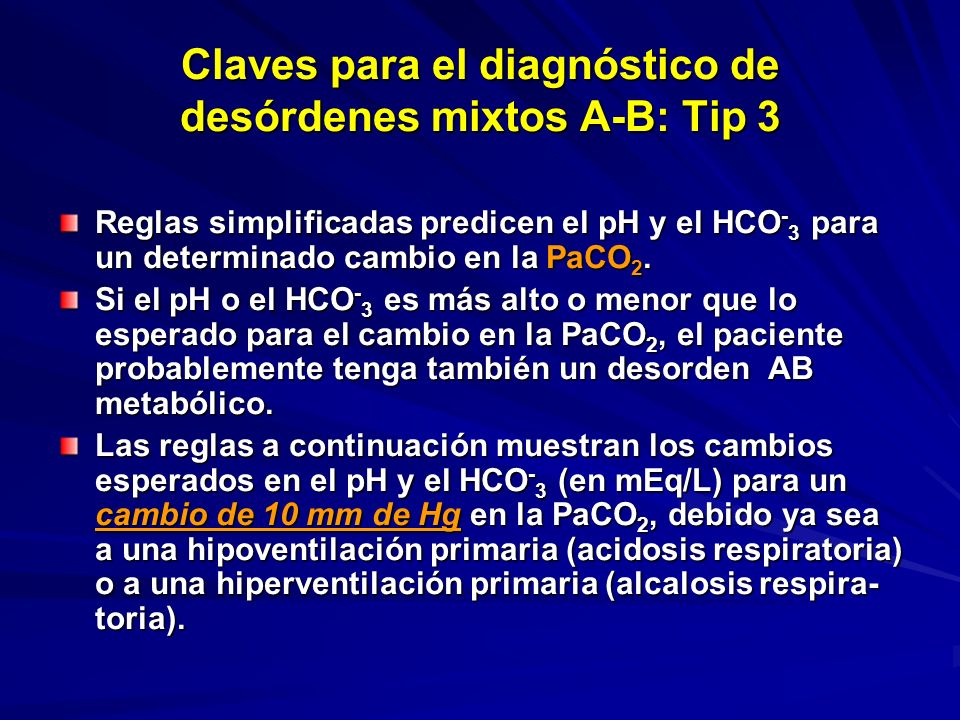 Claves para el diagnóstico de desórdenes mixtos A-B: Tip 3

Reglas simplificadas predicen el pH y el $HCO^-_3$ para un determinado cambio en la $PaCO_2$.

Si el pH o el $HCO^-_3$ es más alto o menor que lo esperado para el cambio en la $PaCO_2$, el paciente probablemente tenga también un desorden AB metabólico.

Las reglas a continuación muestran los cambios esperados en el pH y el $HCO^-_3$ (en mEq/L) para un cambio de 10 mm de Hg en la $PaCO_2$, debido ya sea a una hipoventilación primaria (acidosis respiratoria) o a una hiperventilación primaria (alcalosis respiratoria).